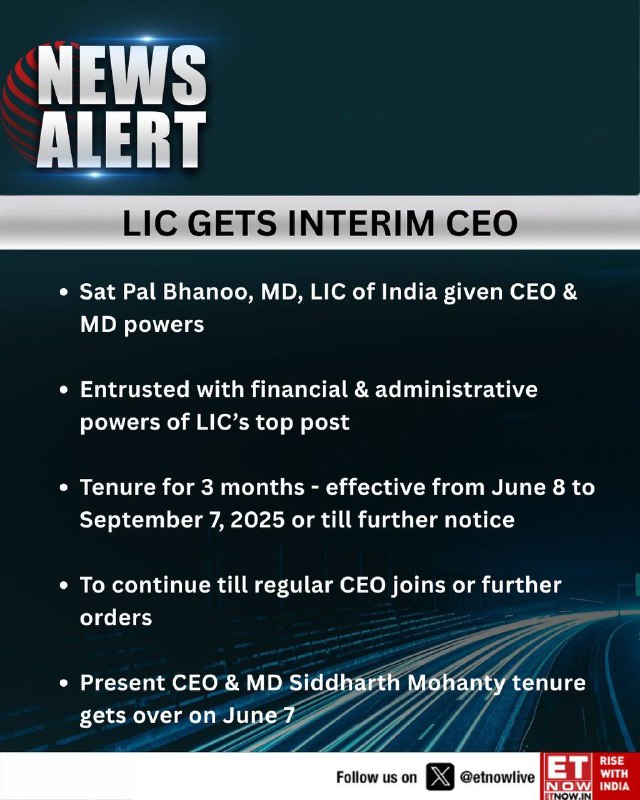 NEWS ALERT

LIC GETS INTERIM CEO

• Sat Pal Bhanoo, MD, LIC of India given CEO & MD powers

• Entrusted with financial & administrative powers of LIC's top post

• Tenure for 3 months - effective from June 8 to September 7, 2025 or till further notice

• To continue till regular CEO joins or further orders

• Present CEO & MD Siddharth Mohanty tenure gets over on June 7

Follow us on @etnowlive

ET NOW ETNOW.IN

RISE WITH INDIA